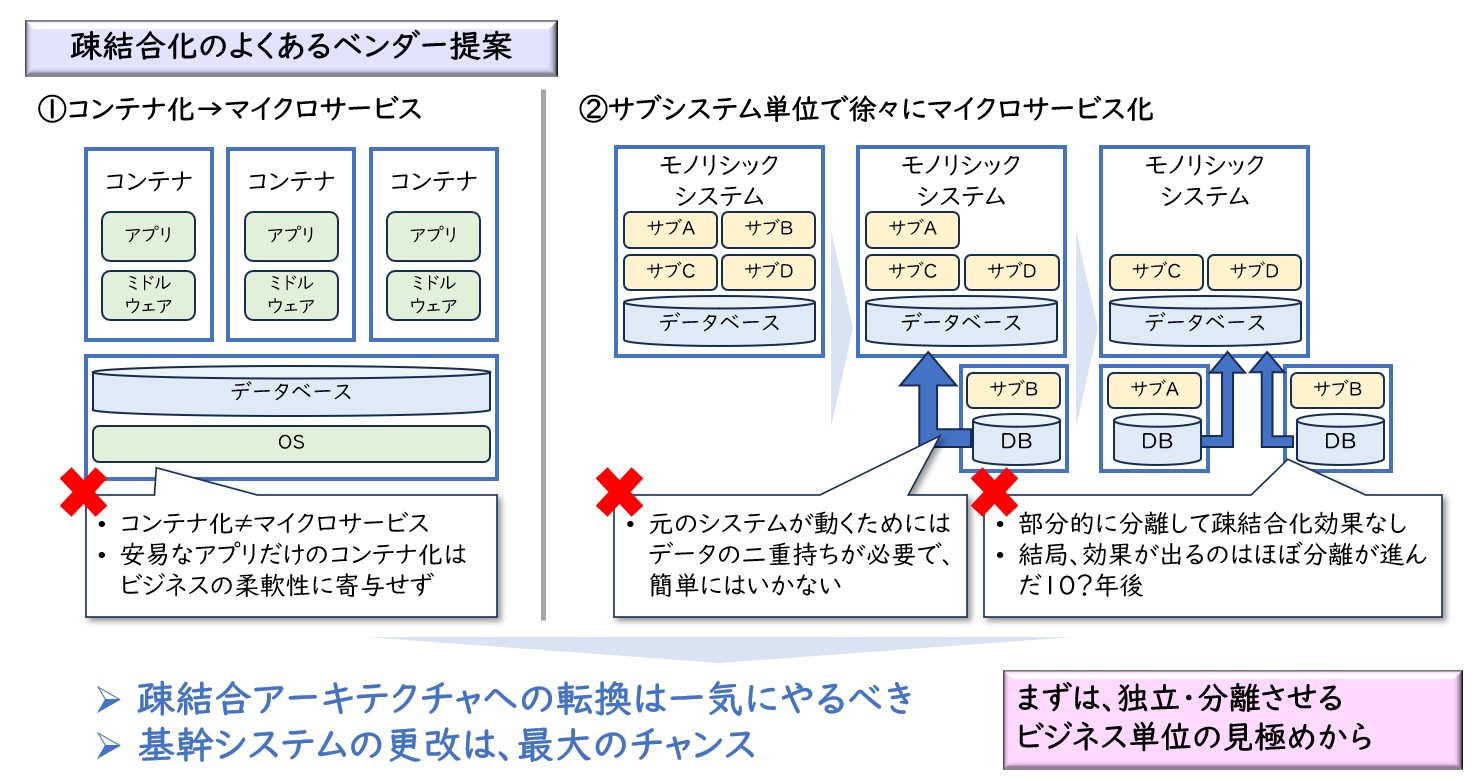 疎結合化のよくあるベンダー提案

①コンテナ化→マイクロサービス

コンテナ
アプリ
ミドルウェア

コンテナ
アプリ
ミドルウェア

コンテナ
アプリ
ミドルウェア

データベース
OS

• コンテナ化≠マイクロサービス
• 安易なアプリだけのコンテナ化はビジネスの柔軟性に寄与せず

②サブシステム単位で徐々にマイクロサービス化

モノリシックシステム
サブA サブB
サブC サブD
データベース

モノリシックシステム
サブA
サブC サブD
データベース

サブB
DB

モノリシックシステム
サブC サブD
データベース

サブA
DB

サブB
DB

• 元のシステムが動くためにはデータの二重持ちが必要で、簡単にはいかない

• 部分的に分離して疎結合化効果なし
• 結局、効果が出るのはほぼ分離が進んだ10?年後

➢ 疎結合アーキテクチャへの転換は一気にやるべき
➢ 基幹システムの更改は、最大のチャンス

まずは、独立・分離させるビジネス単位の見極めから